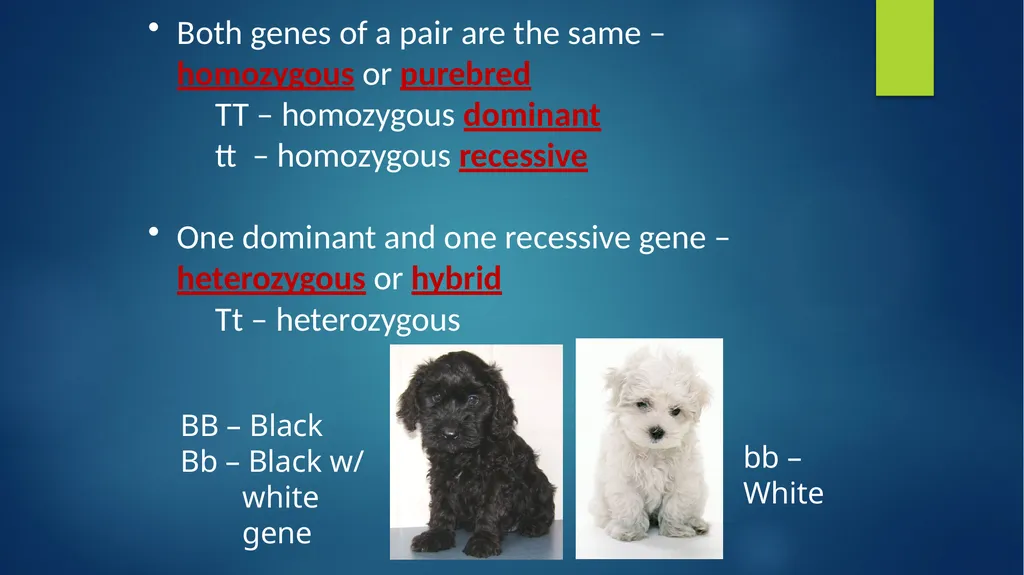 • Both genes of a pair are the same – homozygous or purebred

TT – homozygous dominant

tt – homozygous recessive

• One dominant and one recessive gene – heterozygous or hybrid

Tt – heterozygous

BB – Black
Bb – Black w/ white gene

bb – White